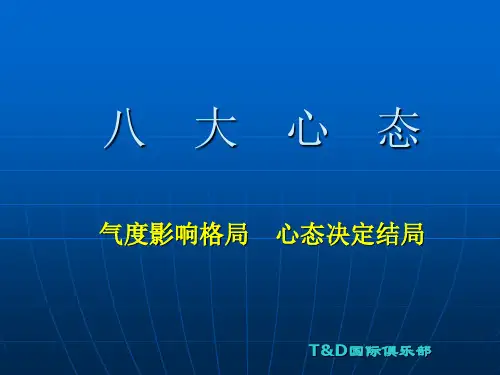 八 大 心 态

气度影响格局　心态决定结局

T&D国际俱乐部